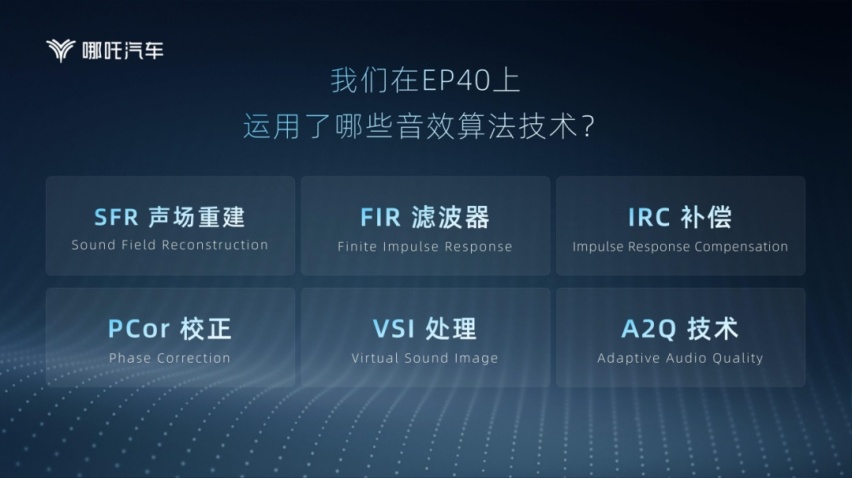 哪吒汽车

我们在EP40上
运用了哪些音效算法技术？

SFR 声场重建
Sound Field Reconstruction

FIR 滤波器
Finite Impulse Response

IRC 补偿
Impulse Response Compensation

PCor 校正
Phase Correction

VSI 处理
Virtual Sound Image

A2Q 技术
Adaptive Audio Quality